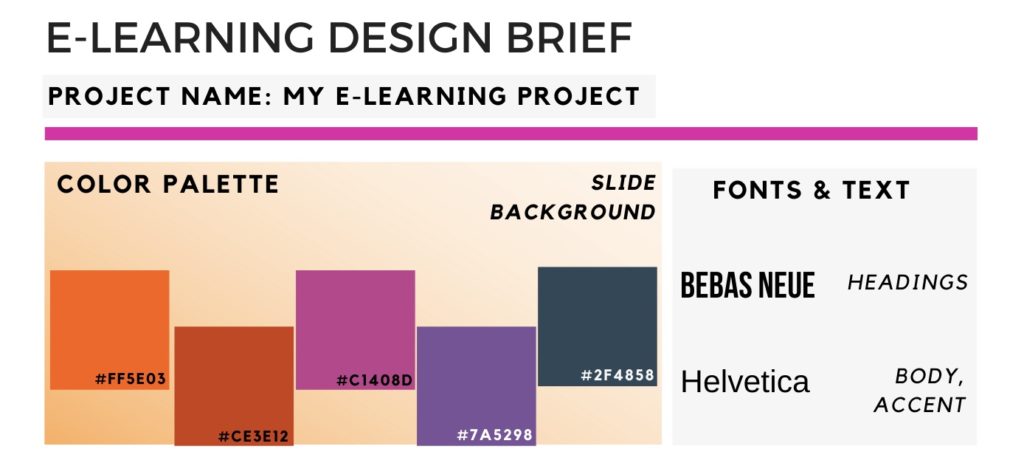 E-LEARNING DESIGN BRIEF

PROJECT NAME: MY E-LEARNING PROJECT

COLOR PALETTE

SLIDE BACKGROUND

#FF5E03

#CE3E12

#C1408D

#7A5298

#2F4858

FONTS & TEXT

BEBAS NEUE HEADINGS

Helvetica BODY, ACCENT